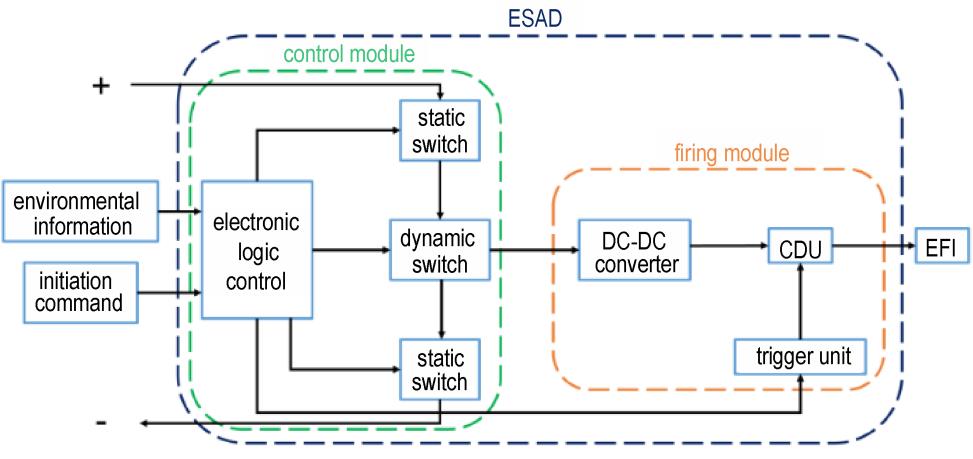 ESAD

control module

+

static switch

firing module

environmental information

electronic logic control

dynamic switch

DC-DC converter

CDU

EFI

initiation command

static switch

trigger unit

-